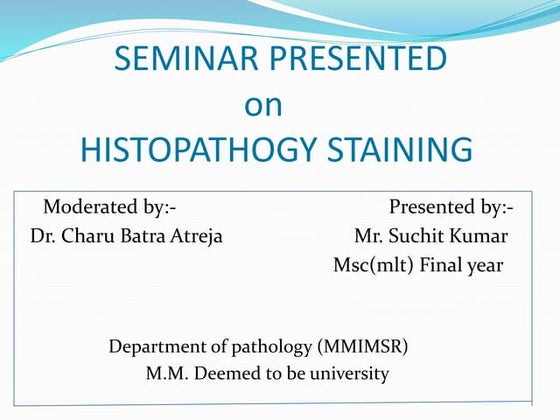 SEMINAR PRESENTED
on
HISTOPATHOGY STAINING

Moderated by:-
Dr. Charu Batra Atreja

Presented by:-
Mr. Suchit Kumar
Msc(mlt) Final year

Department of pathology (MMIMSR)
M.M. Deemed to be university